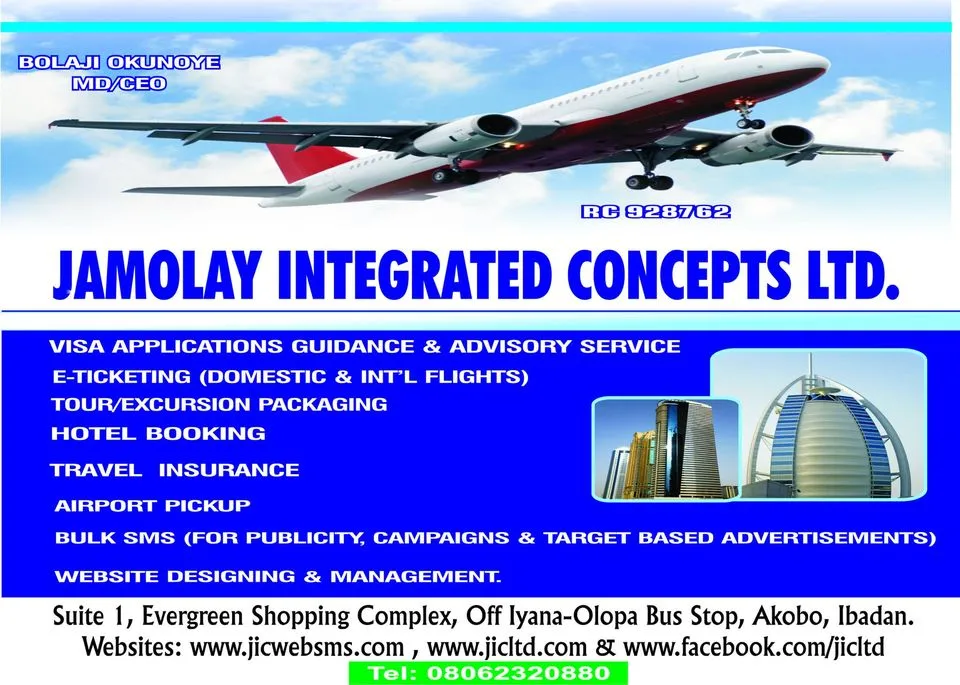 BOLAJI OKUNOYE
MD/CEO

RC 928762

JAMOLAY INTEGRATED CONCEPTS LTD.

VISA APPLICATIONS GUIDANCE & ADVISORY SERVICE
E-TICKETING (DOMESTIC & INT'L FLIGHTS)
TOUR/EXCURSION PACKAGING
HOTEL BOOKING
TRAVEL INSURANCE
AIRPORT PICKUP
BULK SMS (FOR PUBLICITY, CAMPAIGNS & TARGET BASED ADVERTISEMENTS)
WEBSITE DESIGNING & MANAGEMENT.

Suite 1, Evergreen Shopping Complex, Off Iyana-Olopa Bus Stop, Akobo, Ibadan.
Websites: www.jicwebsms.com , www.jicltd.com & www.facebook.com/jicltd
Tel: 08062320880